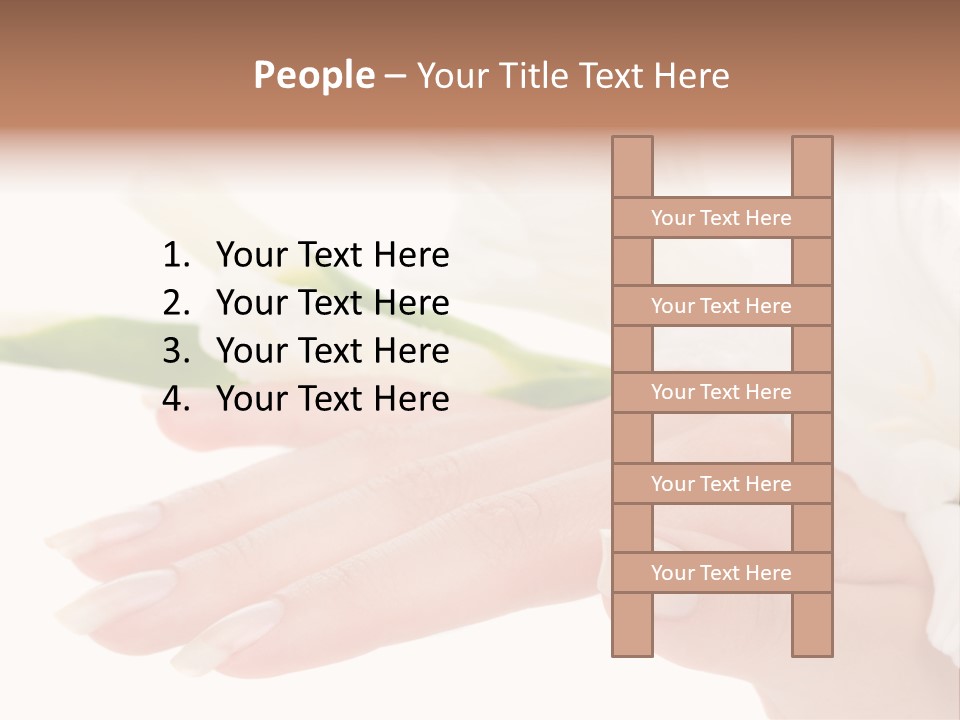 People – Your Title Text Here

1. Your Text Here
2. Your Text Here
3. Your Text Here
4. Your Text Here

Your Text Here
Your Text Here
Your Text Here
Your Text Here
Your Text Here